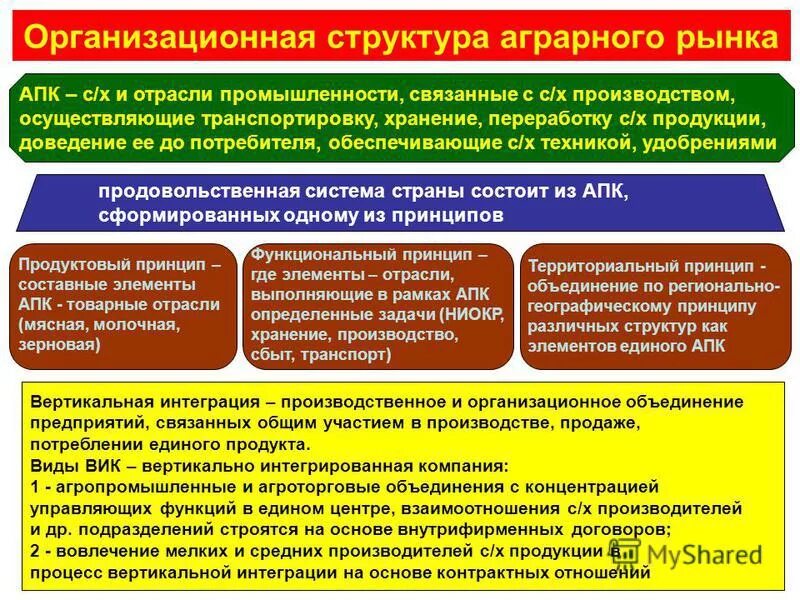 Организационная структура аграрного рынка

АПК – с/х и отрасли промышленности, связанные с с/х производством, осуществляющие транспортировку, хранение, переработку с/х продукции, доведение ее до потребителя, обеспечивающие с/х техникой, удобрениями

продовольственная система страны состоит из АПК, сформированных одному из принципов

Продуктовый принцип – составные элементы АПК - товарные отрасли (мясная, молочная, зерновая)

Функциональный принцип – где элементы – отрасли, выполняющие в рамках АПК определенные задачи (НИОКР, хранение, производство, сбыт, транспорт)

Территориальный принцип - объединение по регионально-географическому принципу различных структур как элементов единого АПК

Вертикальная интеграция – производственное и организационное объединение предприятий, связанных общим участием в производстве, продаже, потреблении единого продукта.
Виды ВИК – вертикально интегрированная компания:
1 - агропромышленные и агроторговые объединения с концентрацией управляющих функций в едином центре, взаимоотношения с/х производителей и др. подразделений строятся на основе внутрифирменных договоров;
2 - вовлечение мелких и средних производителей с/х продукции в процесс вертикальной интеграции на основе контрактных отношений

MyShared